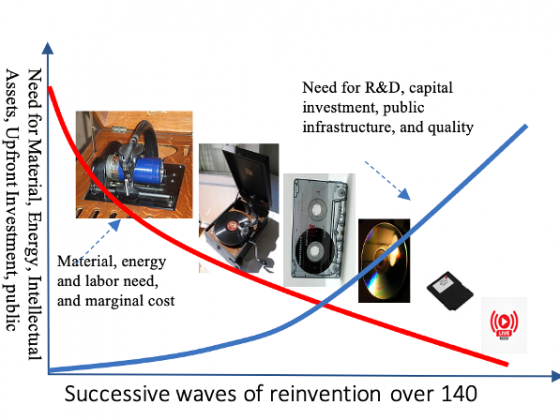 Need for Material, Energy, Intellectual Assets, Upfront Investment, public

Need for R&D, capital investment, public infrastructure, and quality

Material, energy and labor need, and marginal cost

LIVE

Successive waves of reinvention over 140